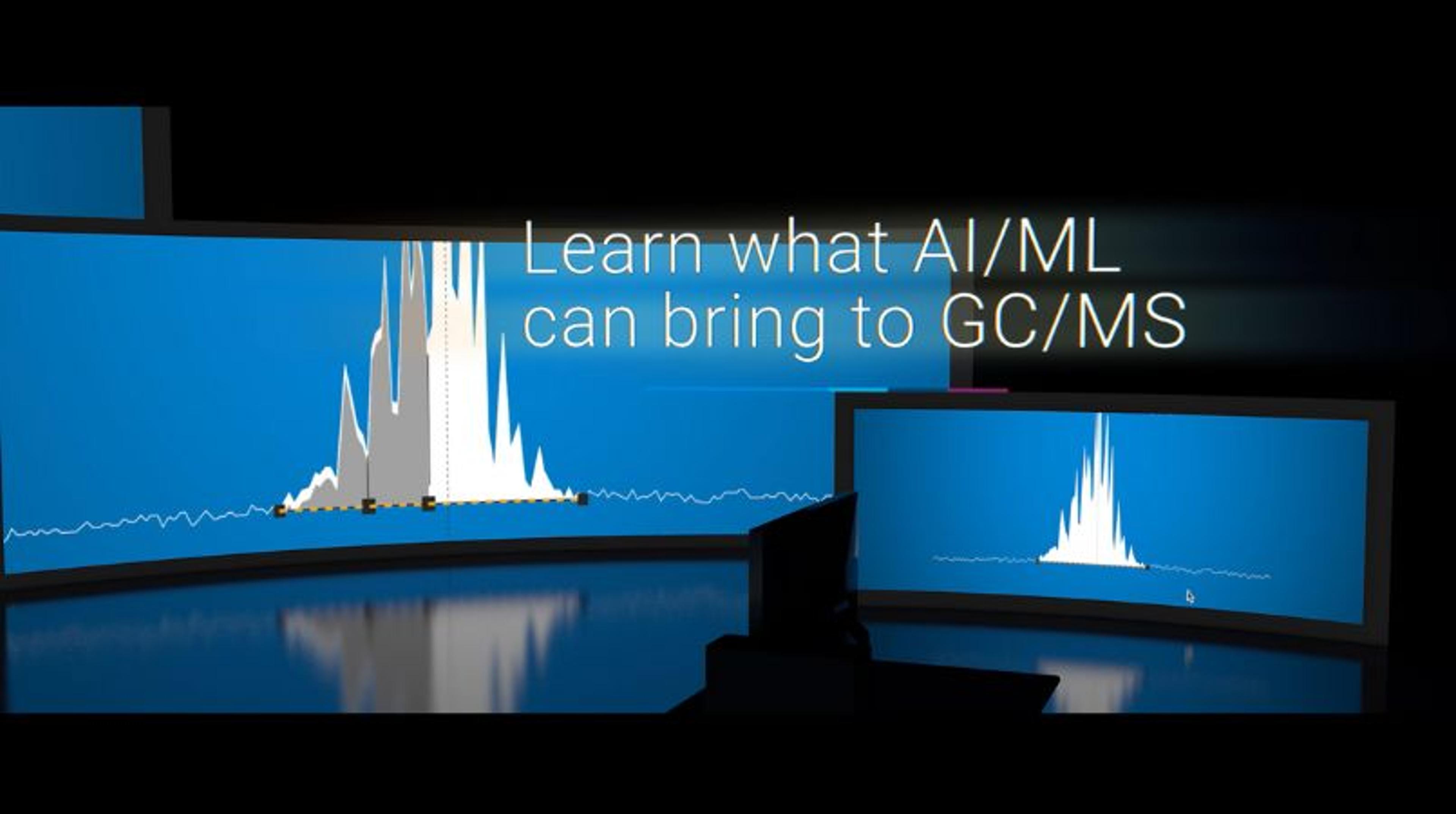 Learn what AI/ML can bring to GC/MS